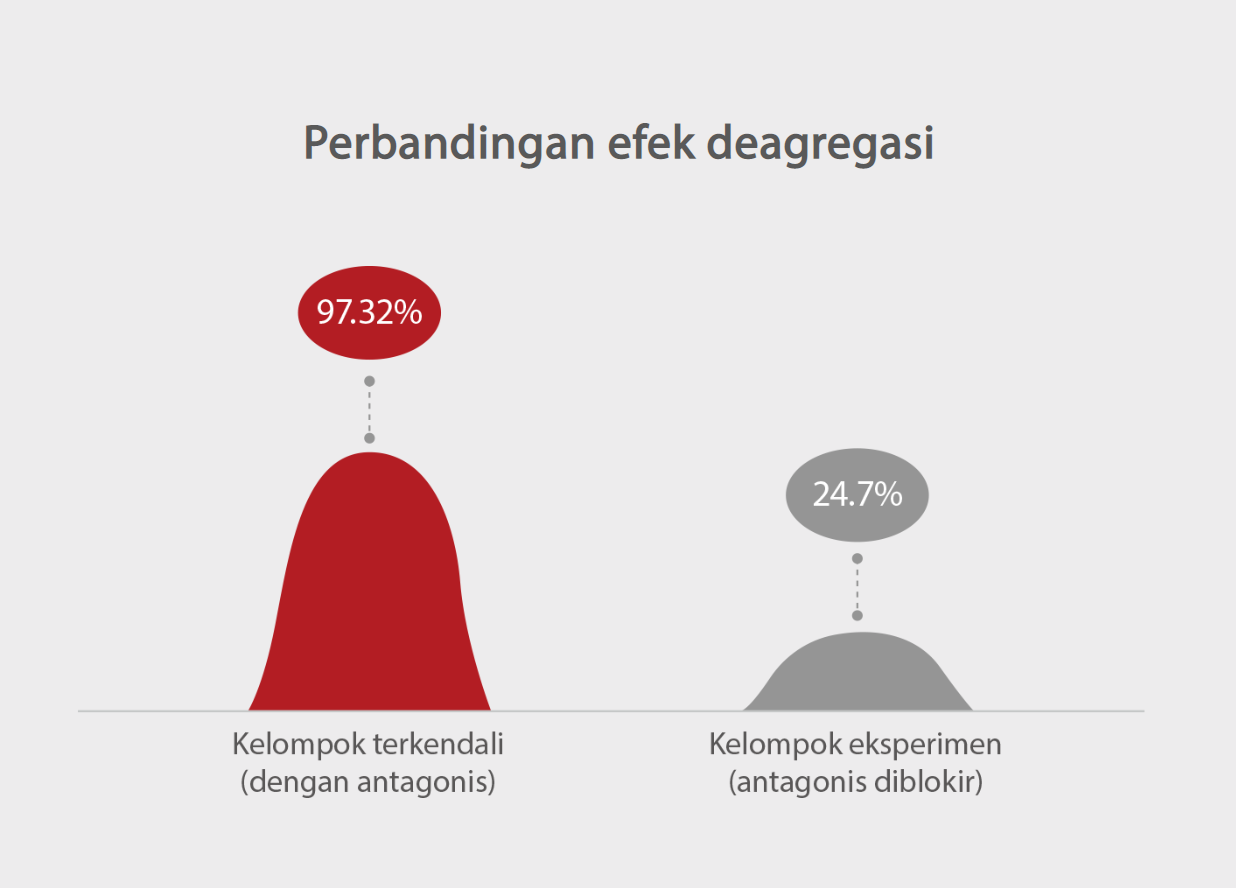 Perbandingan efek deagregasi

97.32%

24.7%

Kelompok terkendali
(dengan antagonis)

Kelompok eksperimen
(antagonis diblokir)